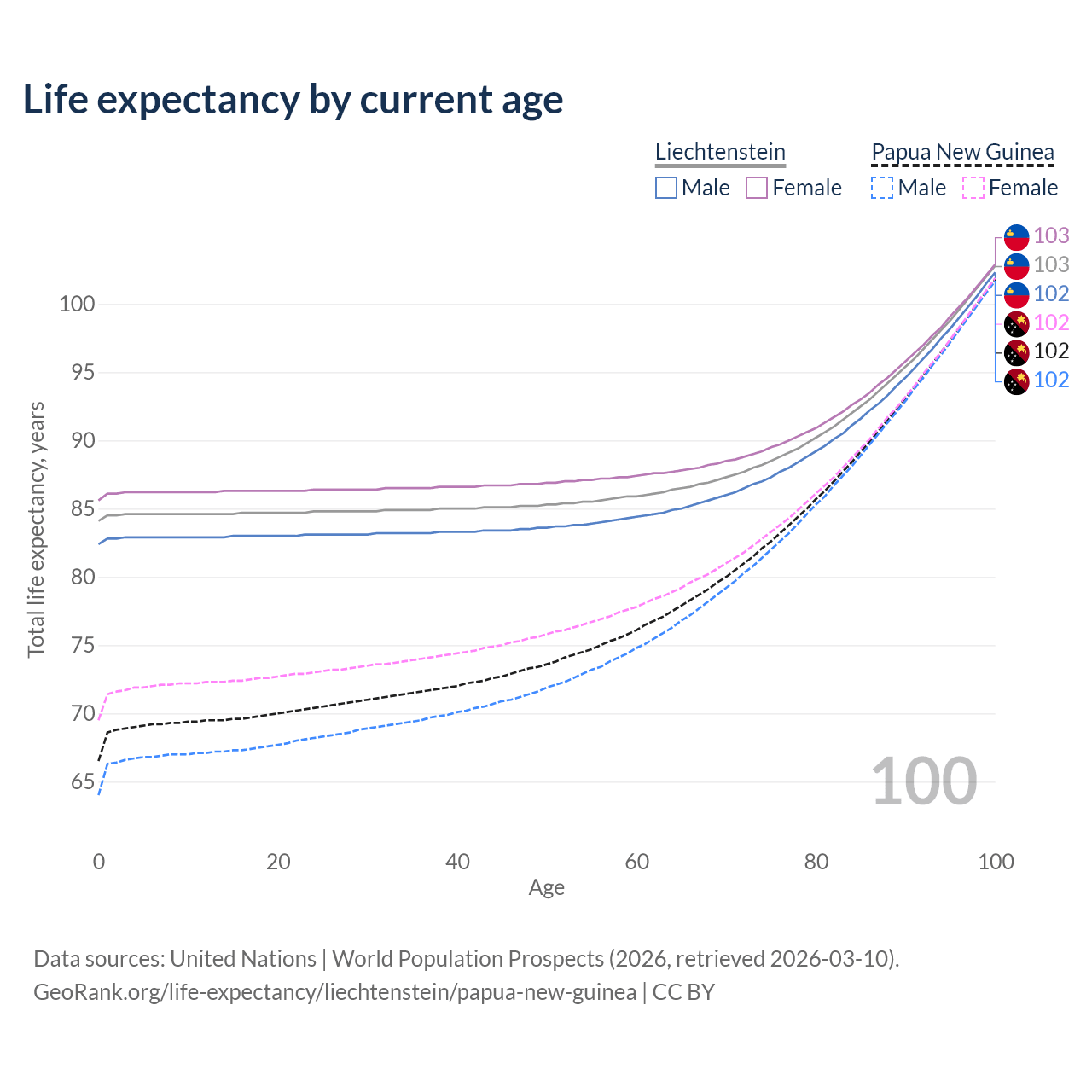 Life expectancy by current age

Liechtenstein
Male Female

Papua New Guinea
Male Female

103
103
102
102
102
102

100
95
90
85
80
75
70
65

Total life expectancy, years

100

0 20 40 60 80 100
Age

Data sources: United Nations | World Population Prospects (2026, retrieved 2026-03-10).
GeoRank.org/life-expectancy/liechtenstein/papua-new-guinea | CC BY